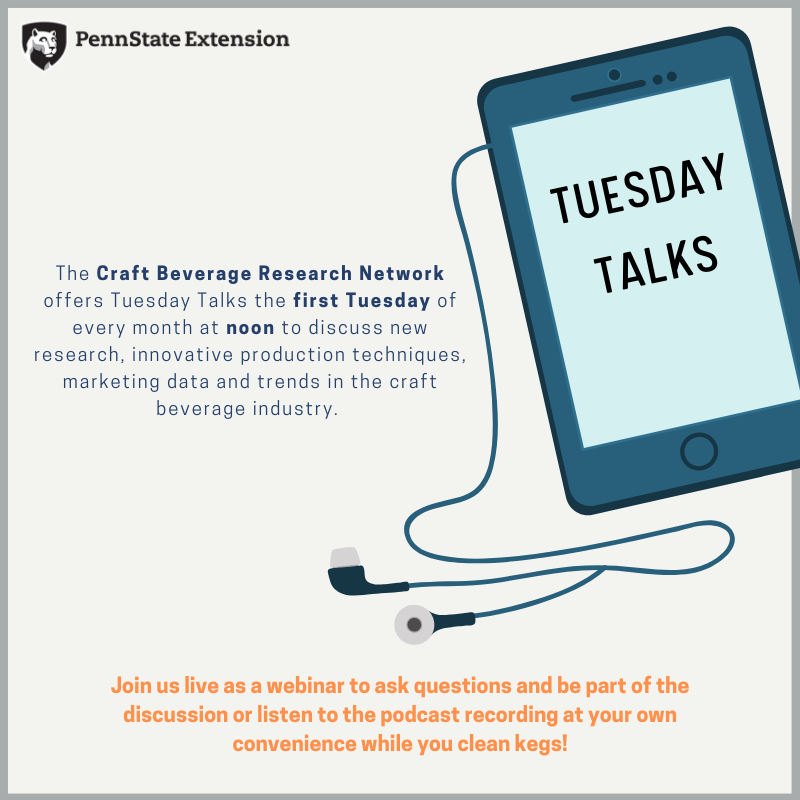 PennState Extension

TUESDAY TALKS

The Craft Beverage Research Network offers Tuesday Talks the first Tuesday of every month at noon to discuss new research, innovative production techniques, marketing data and trends in the craft beverage industry.

Join us live as a webinar to ask questions and be part of the discussion or listen to the podcast recording at your own convenience while you clean kegs!